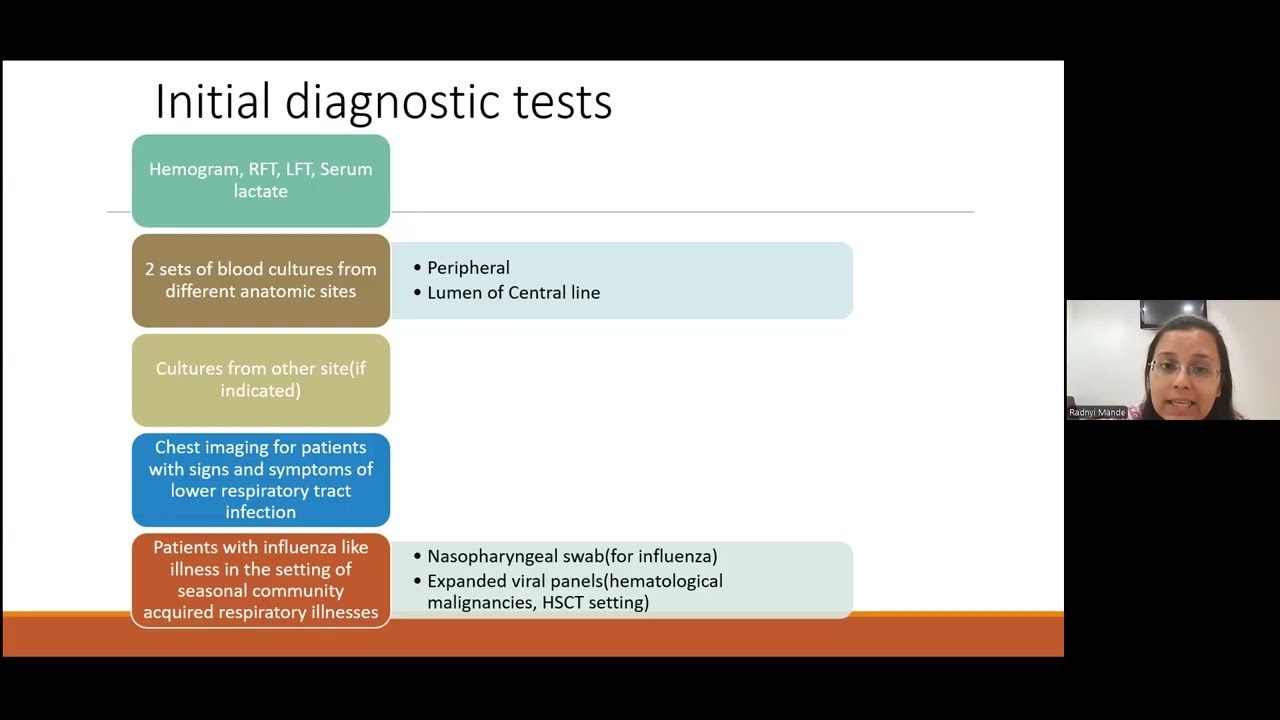 Initial diagnostic tests

Hemogram, RFT, LFT, Serum lactate

2 sets of blood cultures from different anatomic sites

• Peripheral
• Lumen of Central line

Cultures from other site(if indicated)

Chest imaging for patients with signs and symptoms of lower respiratory tract infection

Patients with influenza like illness in the setting of seasonal community acquired respiratory illnesses

• Nasopharyngeal swab(for influenza)
• Expanded viral panels(hematological malignancies, HSCT setting)

Radnyi Mande